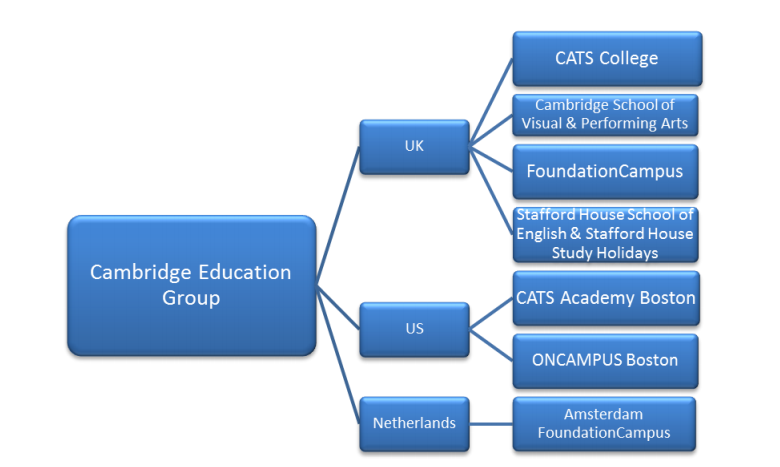 Cambridge Education Group

UK

CATS College

Cambridge School of Visual & Performing Arts

FoundationCampus

Stafford House School of English & Stafford House Study Holidays

US

CATS Academy Boston

ONCAMPUS Boston

Netherlands

Amsterdam FoundationCampus